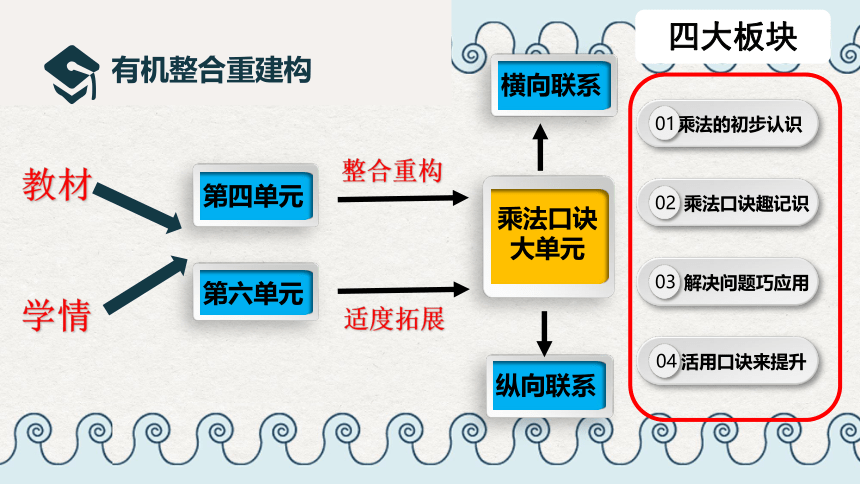 有机整合重建构

教材

学情

第四单元

第六单元

整合重构

适度拓展

横向联系

乘法口诀大单元

纵向联系

四大板块

01 乘法的初步认识

02 乘法口诀趣记识

03 解决问题巧应用

04 活用口诀来提升